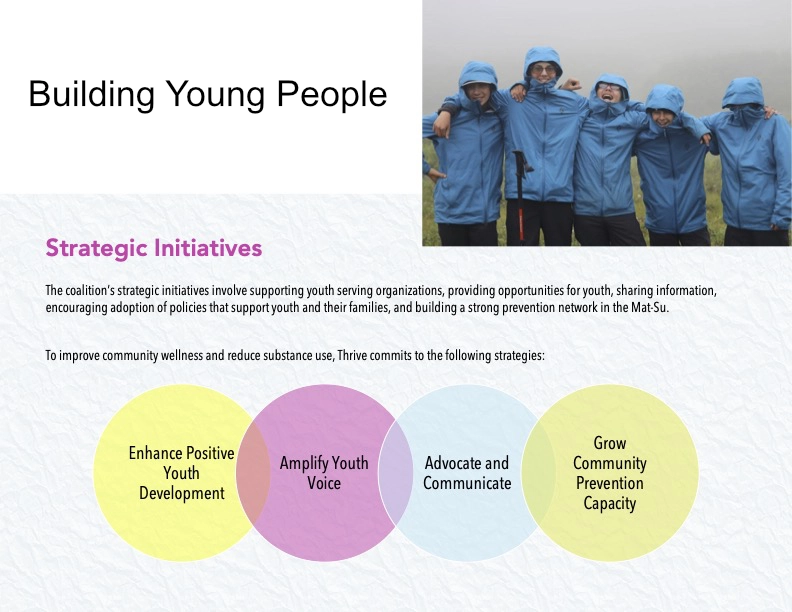 Building Young People

Strategic Initiatives

The coalition's strategic initiatives involve supporting youth serving organizations, providing opportunities for youth, sharing information, encouraging adoption of policies that support youth and their families, and building a strong prevention network in the Mat-Su.

To improve community wellness and reduce substance use, Thrive commits to the following strategies:

Enhance Positive Youth Development

Amplify Youth Voice

Advocate and Communicate

Grow Community Prevention Capacity